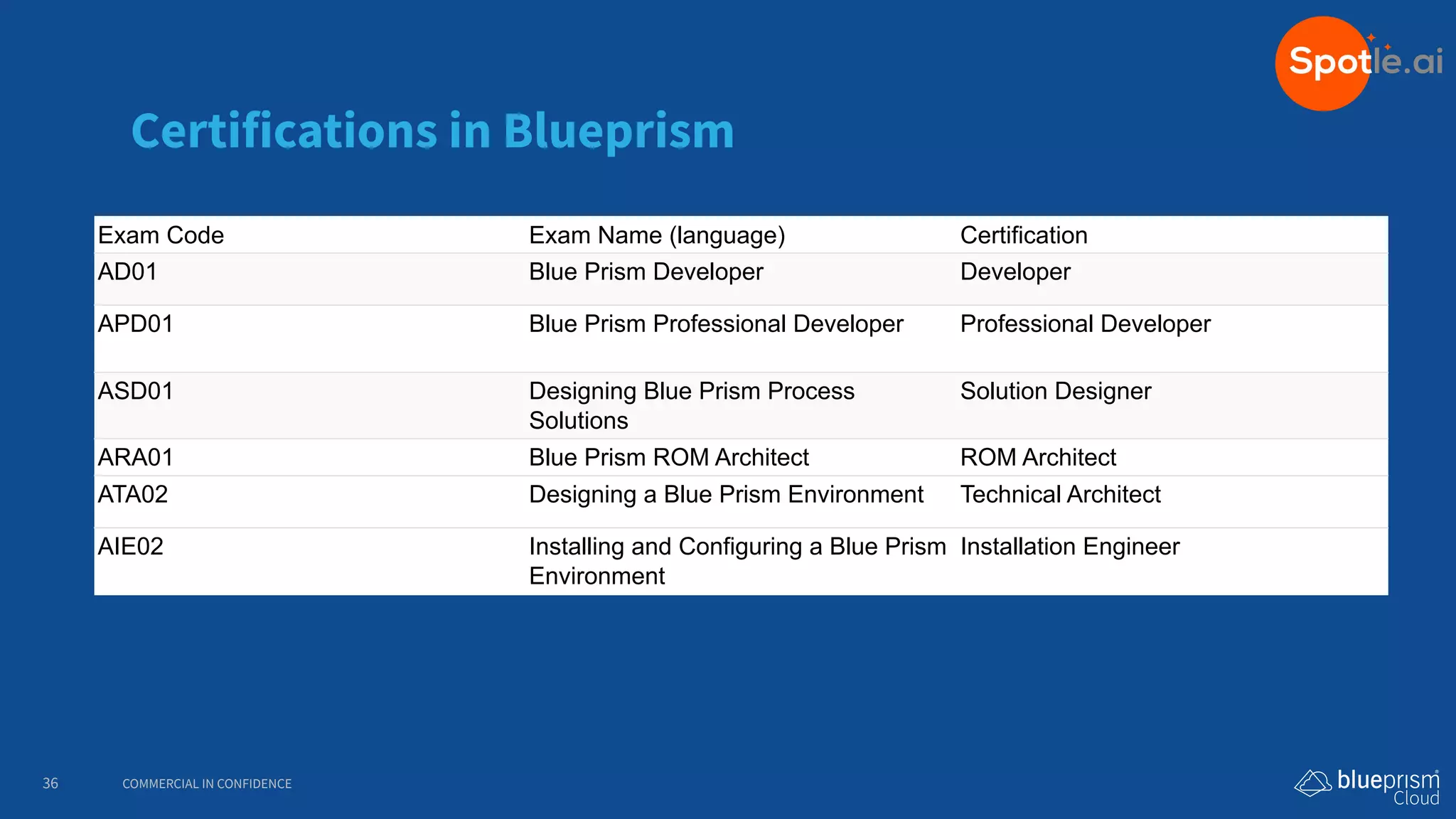 Spotle.ai

Certifications in Blueprism

| Exam Code | Exam Name (language) | Certification |
|---|---|---|
| AD01 | Blue Prism Developer | Developer |
| APD01 | Blue Prism Professional Developer | Professional Developer |
| ASD01 | Designing Blue Prism Process Solutions | Solution Designer |
| ARA01 | Blue Prism ROM Architect | ROM Architect |
| ATA02 | Designing a Blue Prism Environment | Technical Architect |
| AIE02 | Installing and Configuring a Blue Prism Environment | Installation Engineer |

36 COMMERCIAL IN CONFIDENCE

blueprism Cloud